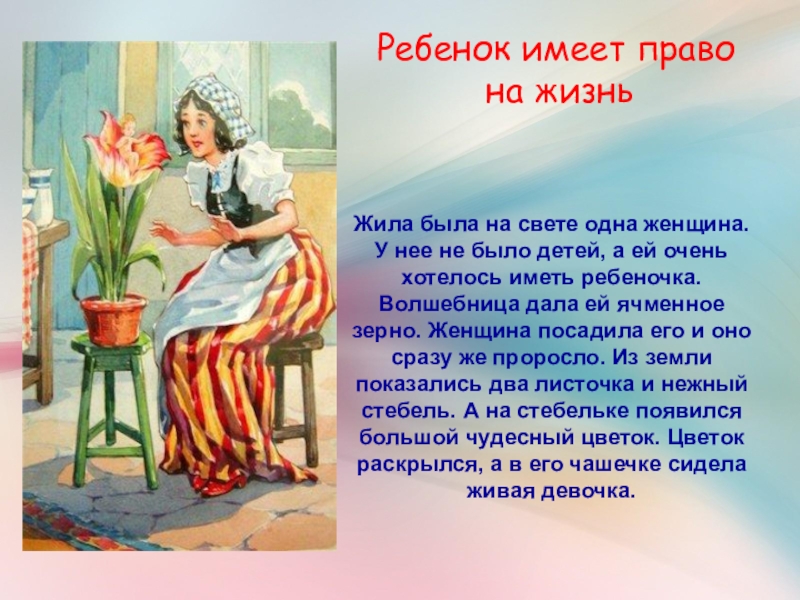 Ребенок имеет право на жизнь

Жила была на свете одна женщина. У нее не было детей, а ей очень хотелось иметь ребеночка. Волшебница дала ей ячменное зерно. Женщина посадила его и оно сразу же проросло. Из земли показались два листочка и нежный стебель. А на стебельке появился большой чудесный цветок. Цветок раскрылся, а в его чашечке сидела живая девочка.